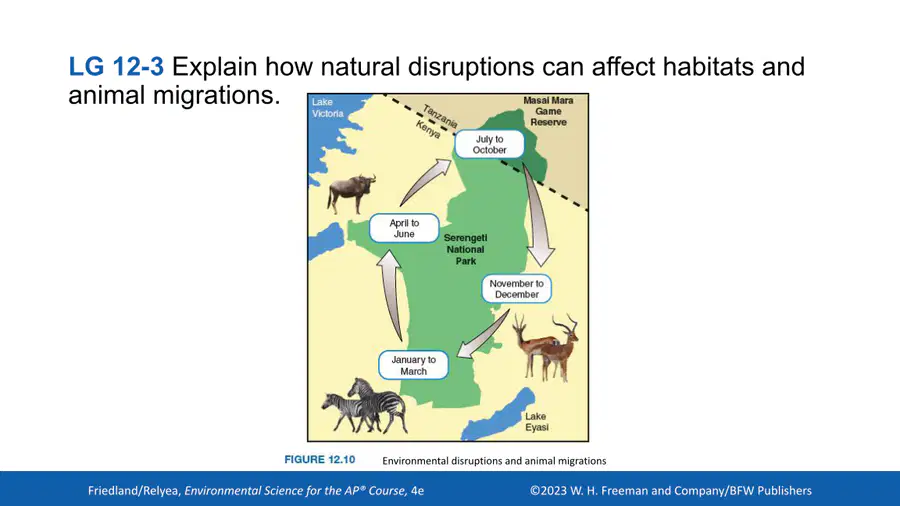 LG 12-3 Explain how natural disruptions can affect habitats and animal migrations.

Lake Victoria

Tanzania

Kenya

Masai Mara Game Reserve

July to October

April to June

Serengeti National Park

November to December

January to March

Lake Eyasi

FIGURE 12.10 Environmental disruptions and animal migrations

Friedland/Relyea, Environmental Science for the AP® Course, 4e

©2023 W. H. Freeman and Company/BFW Publishers